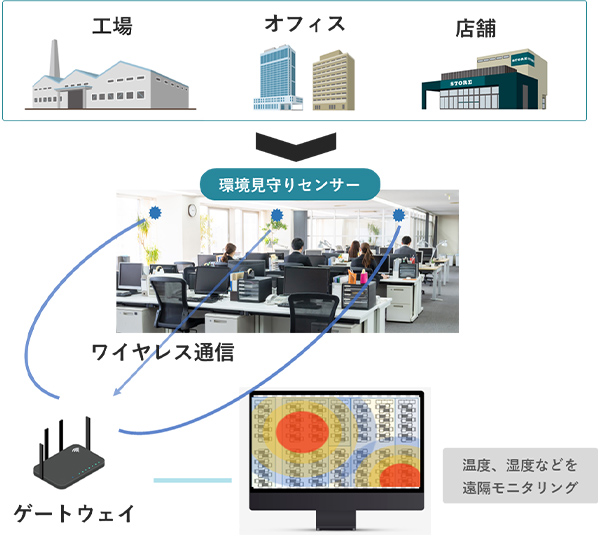 工場

オフィス

店舗

STORE

環境見守りセンサー

ワイヤレス通信

ゲートウェイ

温度、湿度などを遠隔モニタリング